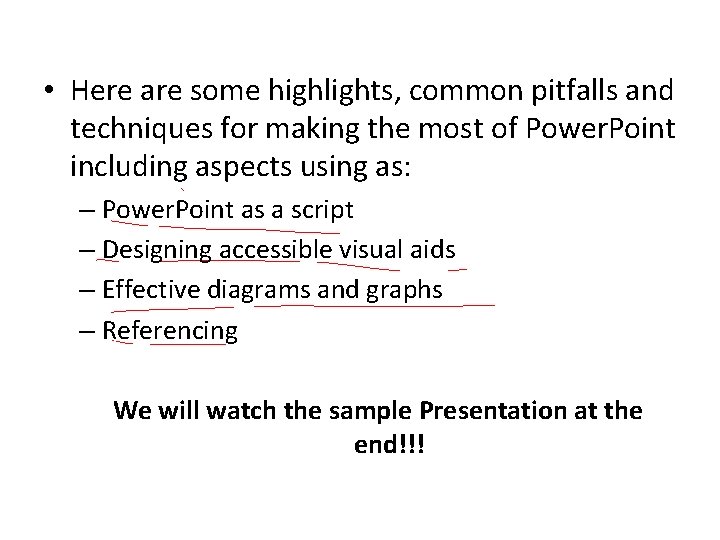 • Here are some highlights, common pitfalls and techniques for making the most of PowerPoint including aspects using as:

– PowerPoint as a script
– Designing accessible visual aids
– Effective diagrams and graphs
– Referencing

We will watch the sample Presentation at the end!!!